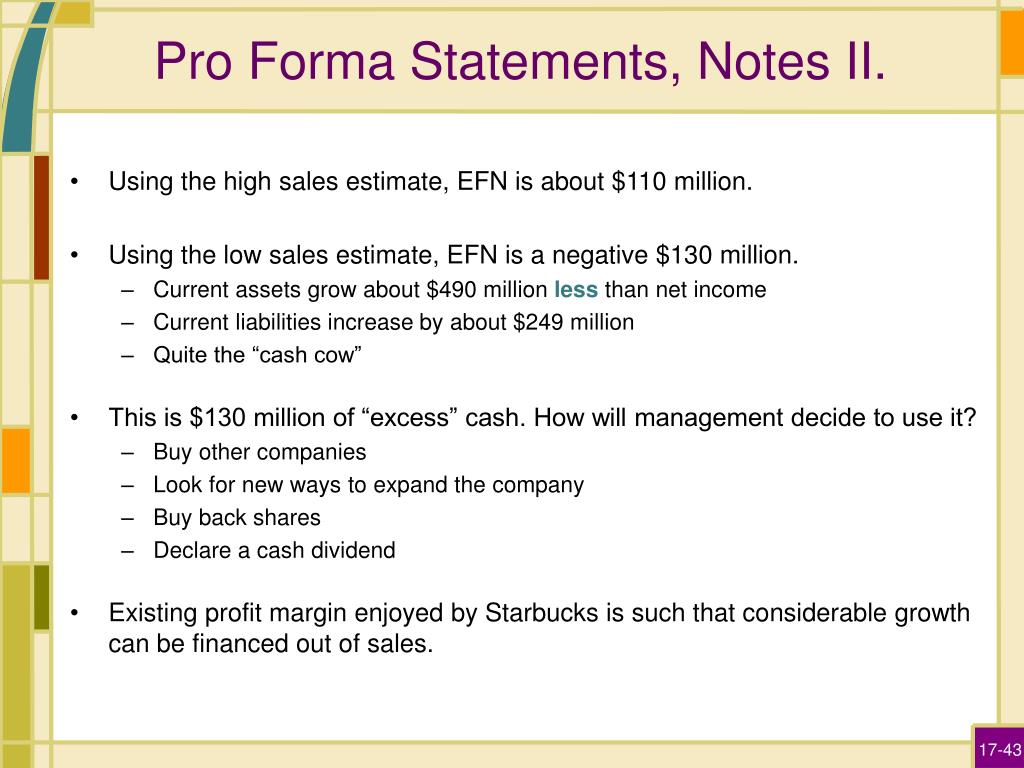 Pro Forma Statements, Notes II.

• Using the high sales estimate, EFN is about \$110 million.

• Using the low sales estimate, EFN is a negative \$130 million.
– Current assets grow about \$490 million less than net income
– Current liabilities increase by about \$249 million
– Quite the “cash cow”

• This is \$130 million of “excess” cash. How will management decide to use it?
– Buy other companies
– Look for new ways to expand the company
– Buy back shares
– Declare a cash dividend

• Existing profit margin enjoyed by Starbucks is such that considerable growth can be financed out of sales.

17-43